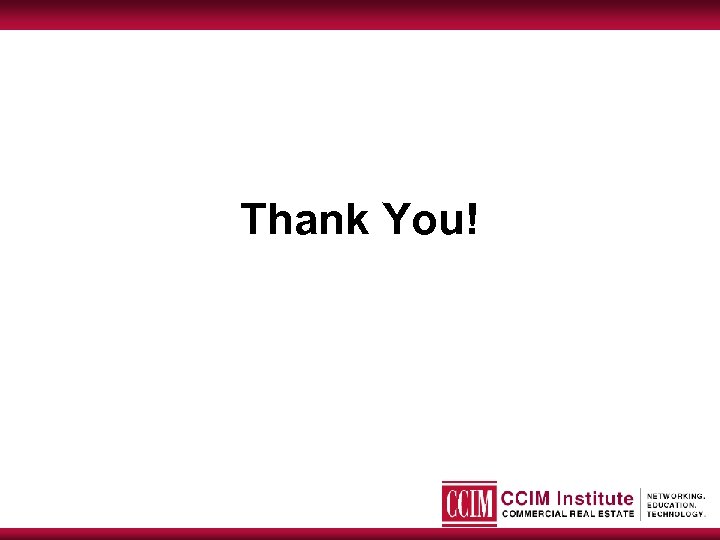 Thank You!

CCIM CCIM Institute
COMMERCIAL REAL ESTATE

NETWORKING.
EDUCATION.
TECHNOLOGY.